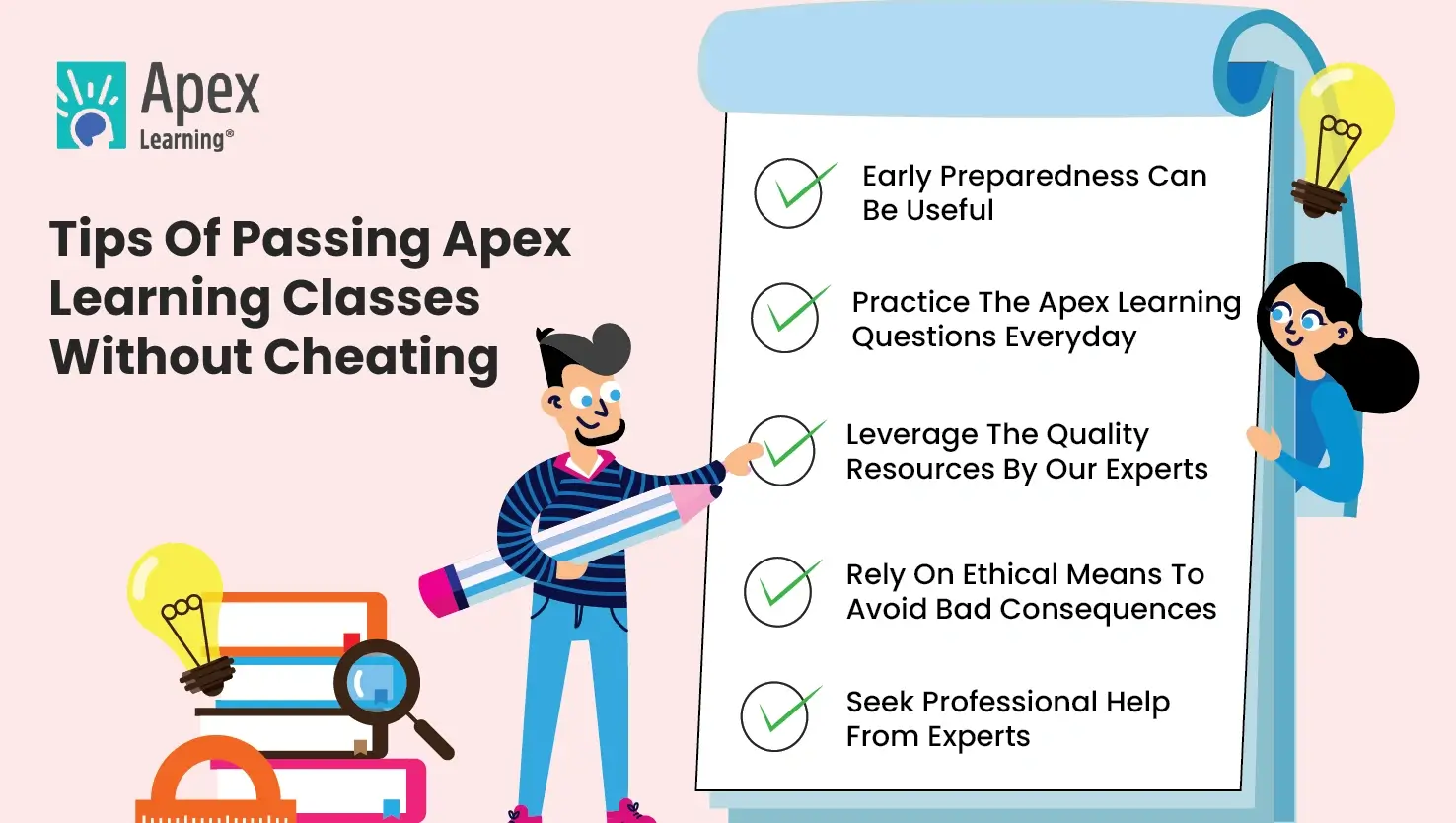 Apex
Learning®

Tips Of Passing Apex Learning Classes Without Cheating

Early Preparedness Can Be Useful

Practice The Apex Learning Questions Everyday

Leverage The Quality Resources By Our Experts

Rely On Ethical Means To Avoid Bad Consequences

Seek Professional Help From Experts